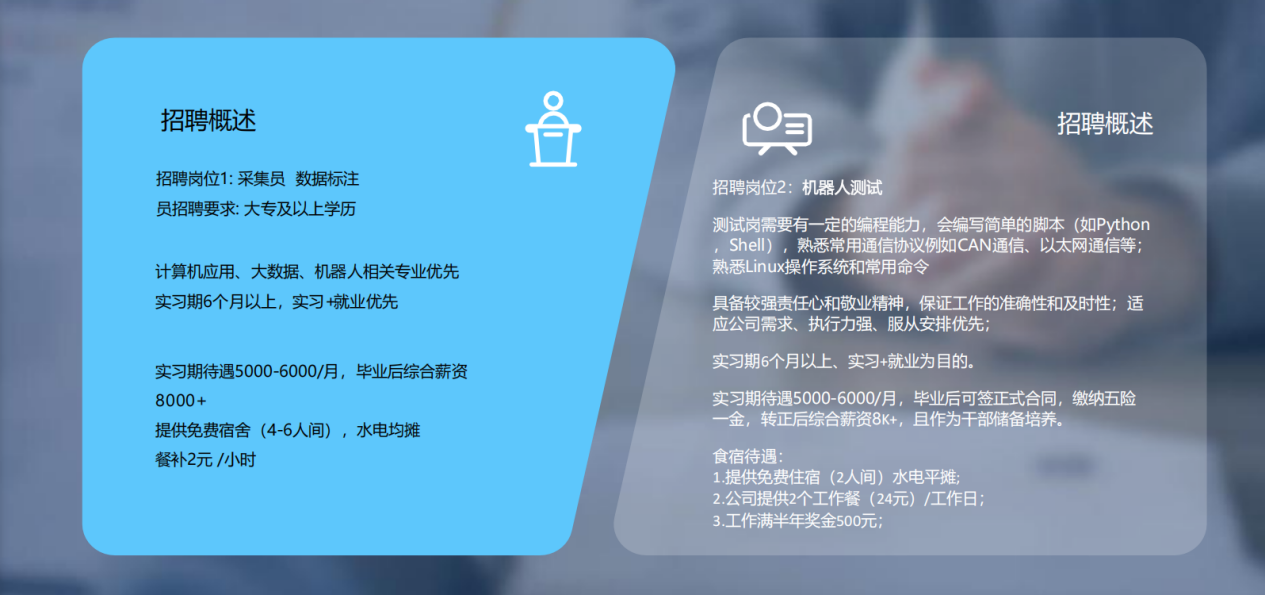 招聘概述

招聘岗位1: 采集员 数据标注员招聘要求: 大专及以上学历

计算机应用、大数据、机器人相关专业优先
实习期6个月以上，实习+就业优先

实习期待遇5000-6000/月，毕业后综合薪资8000+
提供免费宿舍（4-6人间），水电均摊
餐补2元 /小时

招聘概述

招聘岗位2：机器人测试

测试岗需要有一定的编程能力，会编写简单的脚本（如Python，Shell），熟悉常用通信协议例如CAN通信、以太网通信等；熟悉Linux操作系统和常用命令

具备较强责任心和敬业精神，保证工作的准确性和及时性；适应公司需求、执行力强、服从安排优先；

实习期6个月以上、实习+就业为目的。

实习期待遇5000-6000/月，毕业后可签正式合同，缴纳五险一金，转正后综合薪资8K+，且作为干部储备培养。

食宿待遇：
1.提供免费住宿（2人间）水电平摊；
2.公司提供2个工作餐（24元）/工作日；
3.工作满半年奖金500元；